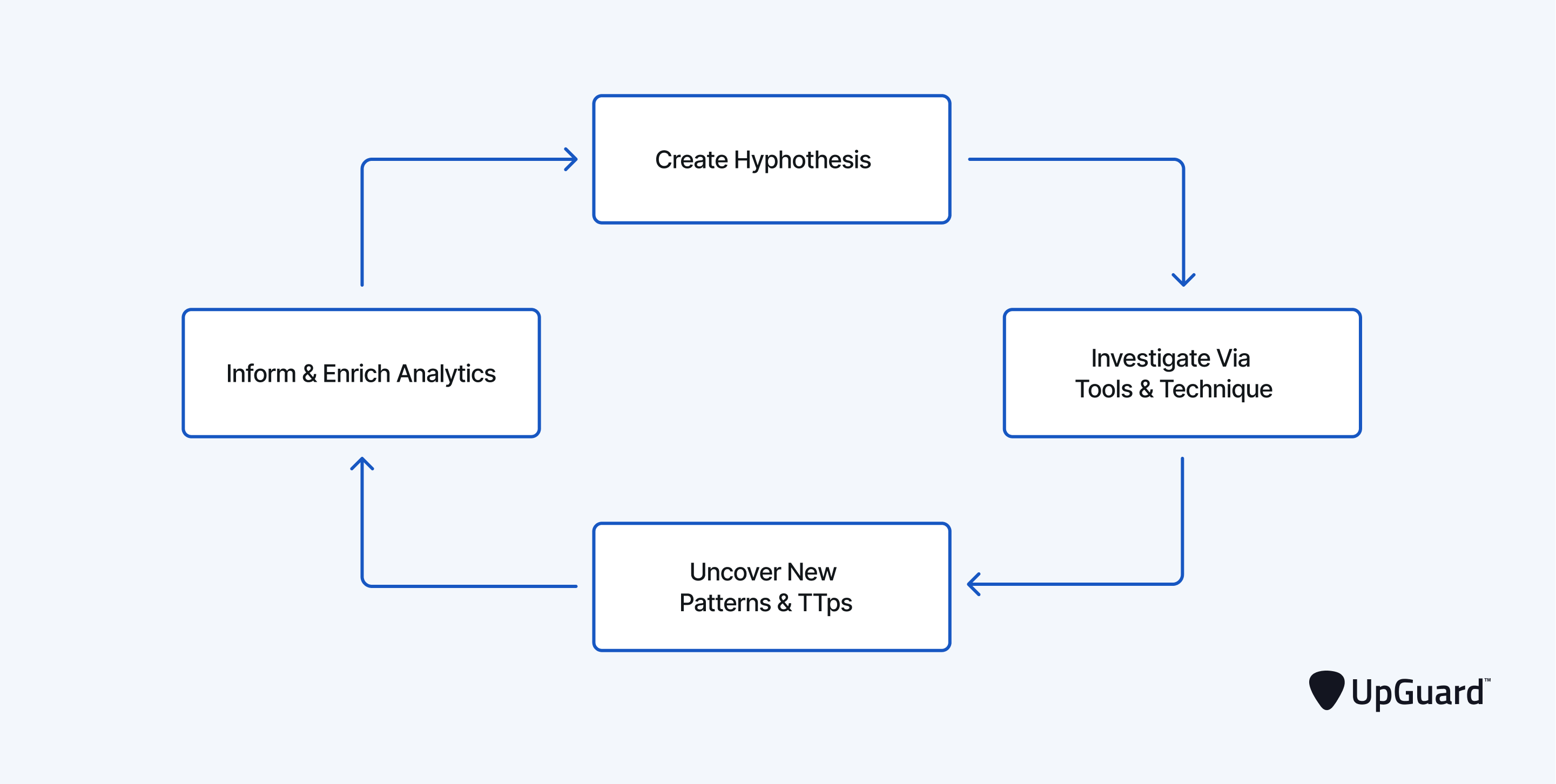 Create Hyphothesis

Investigate Via
Tools & Technique

Uncover New
Patterns & TTps

Inform & Enrich Analytics

UpGuard™